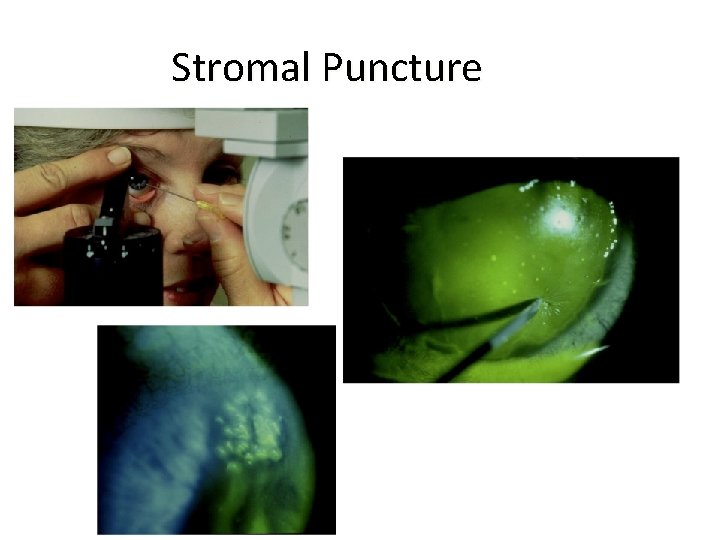 Stromal Puncture